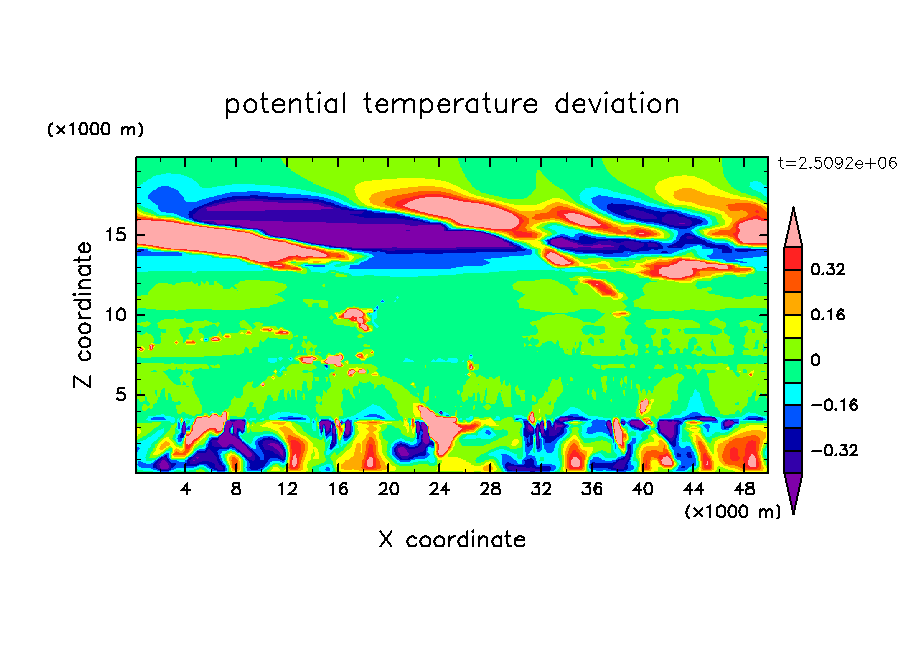 potential temperature deviation

(×1000 m)

t=2.5092e+06

Z coordinate

15
10
5

0.32
0.16
0
−0.16
−0.32

4 8 12 16 20 24 28 32 36 40 44 48

(×1000 m)

X coordinate